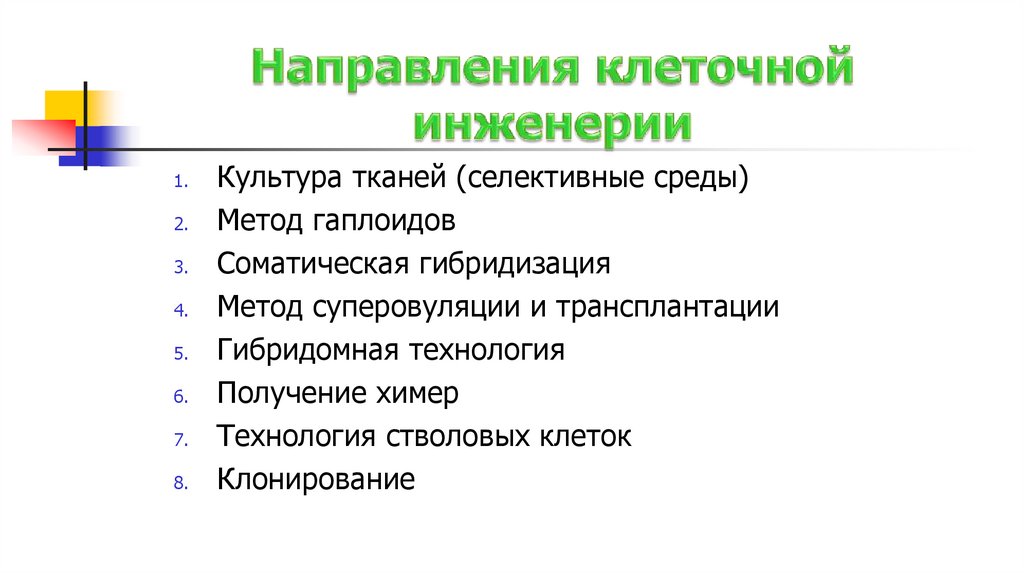 Направления клеточной инженерии

1. Культура тканей (селективные среды)
2. Метод гаплоидов
3. Соматическая гибридизация
4. Метод суперовуляции и трансплантации
5. Гибридомная технология
6. Получение химер
7. Технология стволовых клеток
8. Клонирование